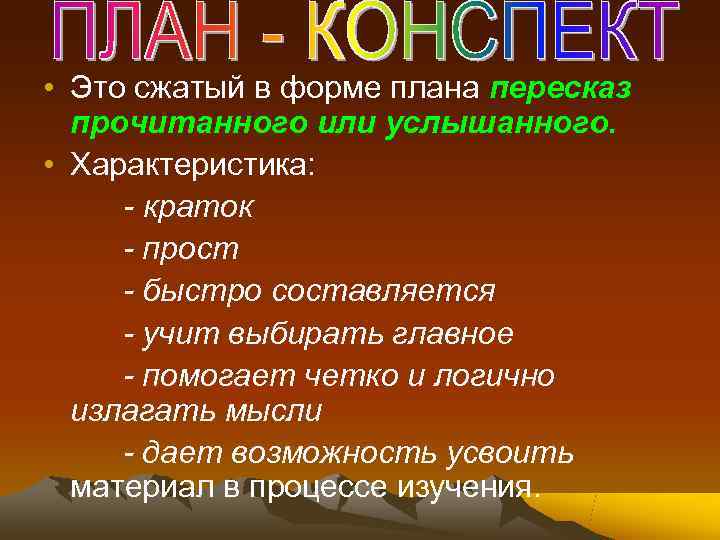 ПЛАН - КОНСПЕКТ

• Это сжатый в форме плана пересказ прочитанного или услышанного.

• Характеристика:

- краток

- прост

- быстро составляется

- учит выбирать главное

- помогает четко и логично излагать мысли

- дает возможность усвоить материал в процессе изучения.